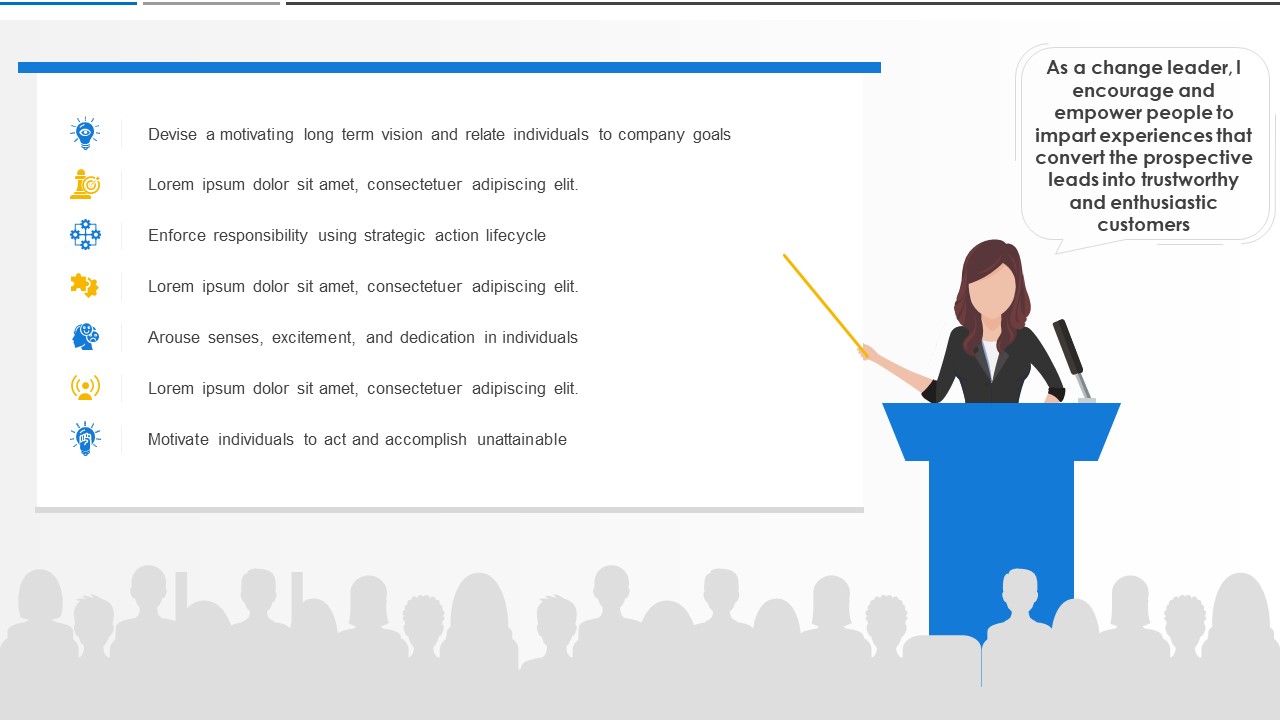 Devise a motivating long term vision and relate individuals to company goals

Lorem ipsum dolor sit amet, consectetuer adipiscing elit.

Enforce responsibility using strategic action lifecycle

Lorem ipsum dolor sit amet, consectetuer adipiscing elit.

Arouse senses, excitement, and dedication in individuals

Lorem ipsum dolor sit amet, consectetuer adipiscing elit.

Motivate individuals to act and accomplish unattainable

As a change leader, I encourage and empower people to impart experiences that convert the prospective leads into trustworthy and enthusiastic customers